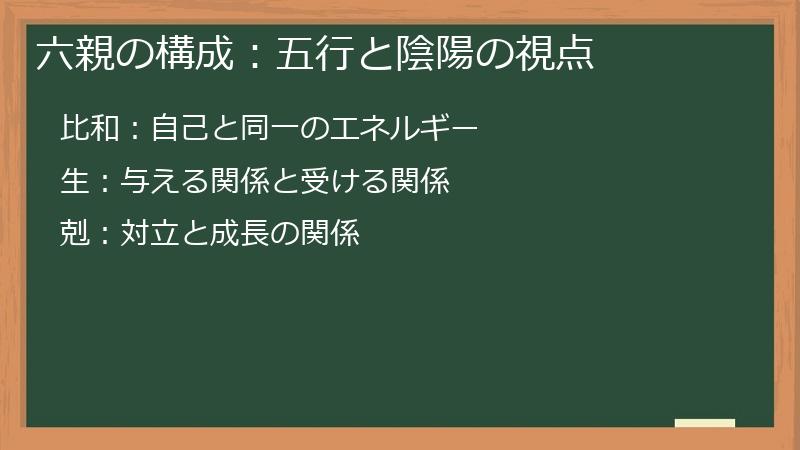 六親の構成：五行と陰陽の視点

比和：自己と同一のエネルギー

生：与える関係と受ける関係

剋：対立と成長の関係